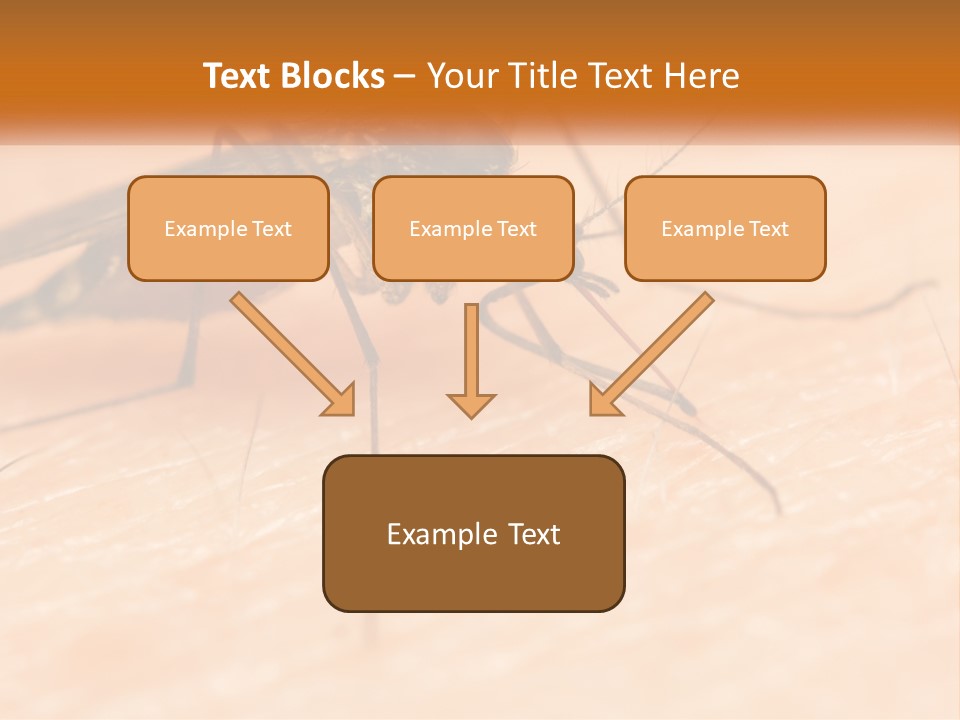 Text Blocks – Your Title Text Here

Example Text

Example Text

Example Text

Example Text